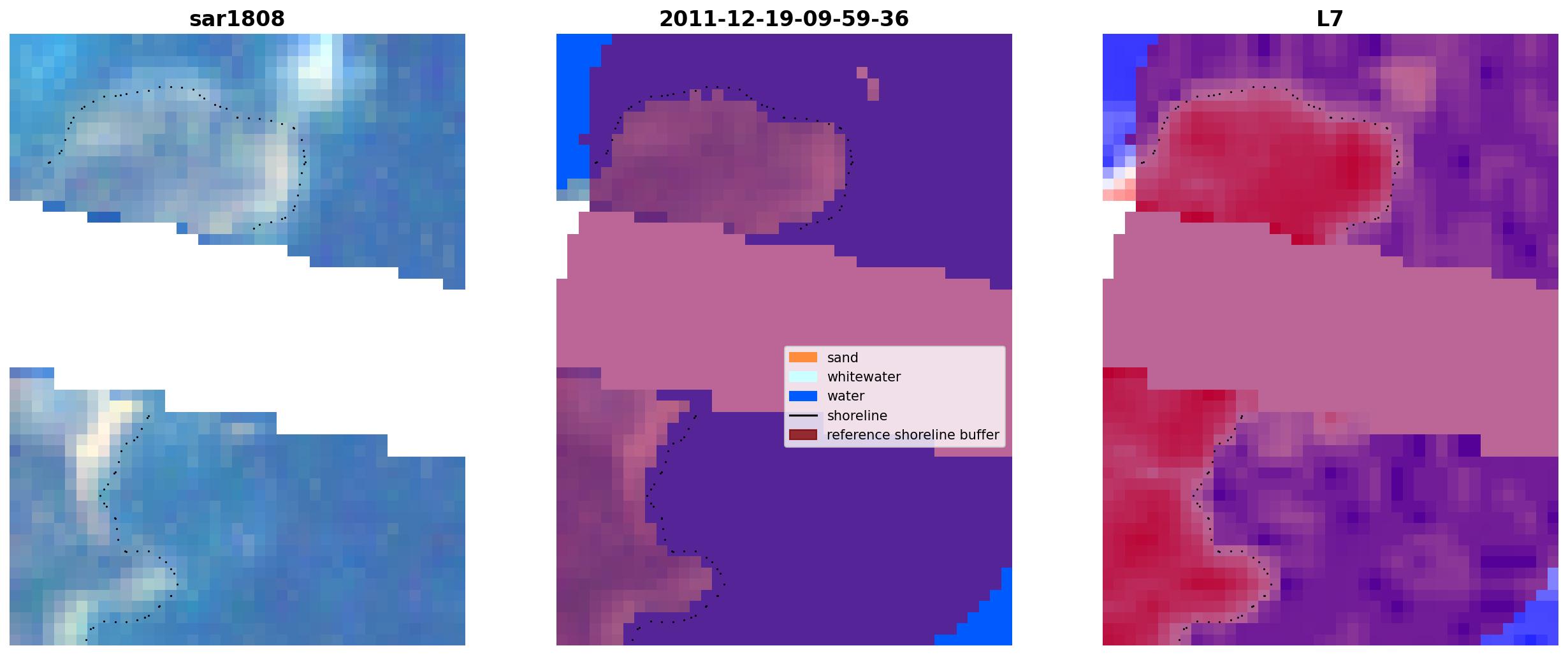 sar1808

2011-12-19-09-59-36

sand
whitewater
water
shoreline
reference shoreline buffer

L7